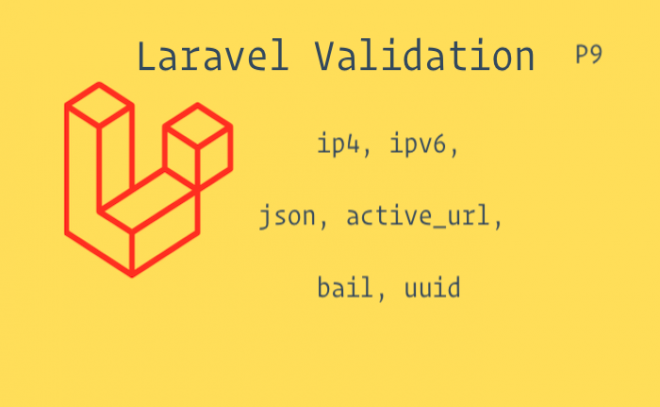 Laravel Validation P9

ip4, ipv6,

json, active_url,

bail, uuid